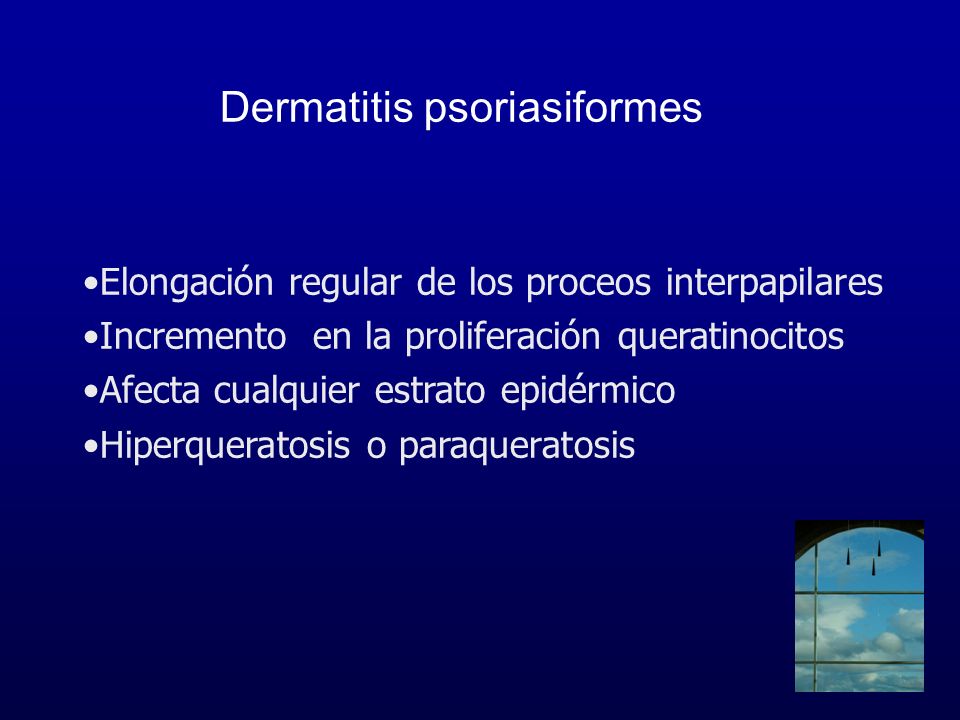 Dermatitis psoriasiformes

•Elongación regular de los proceos interpapilares
•Incremento en la proliferación queratinocitos
•Afecta cualquier estrato epidérmico
•Hiperqueratosis o paraqueratosis